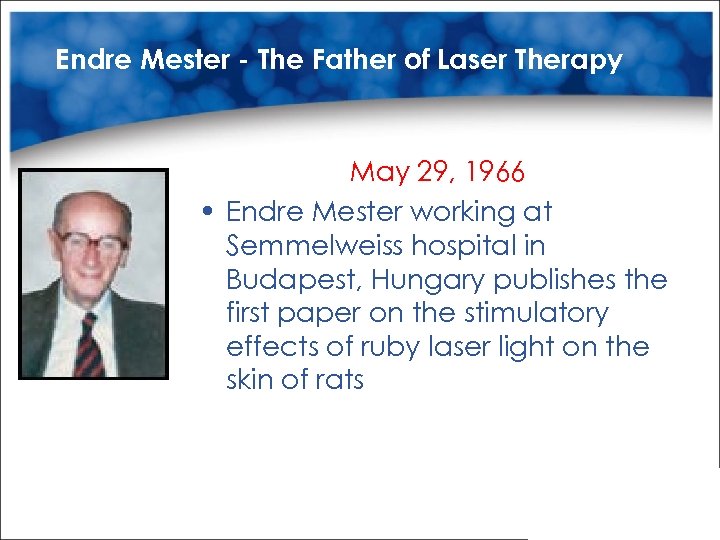 Endre Mester - The Father of Laser Therapy

May 29, 1966

• Endre Mester working at Semmelweiss hospital in Budapest, Hungary publishes the first paper on the stimulatory effects of ruby laser light on the skin of rats